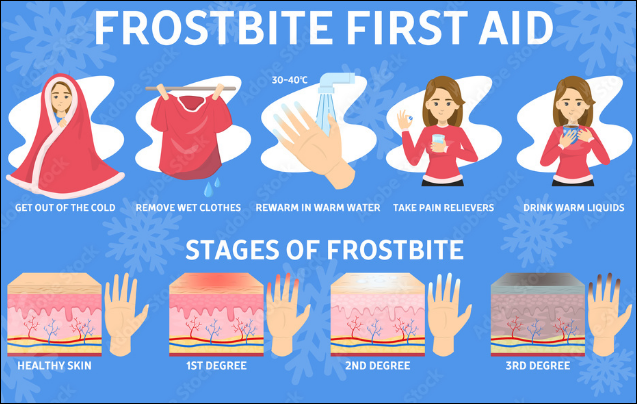 FROSTBITE FIRST AID

30-40°C

GET OUT OF THE COLD

REMOVE WET CLOTHES

REWARM IN WARM WATER

TAKE PAIN RELIEVERS

DRINK WARM LIQUIDS

STAGES OF FROSTBITE

HEALTHY SKIN

1ST DEGREE

2ND DEGREE

3RD DEGREE

Adobe Stock